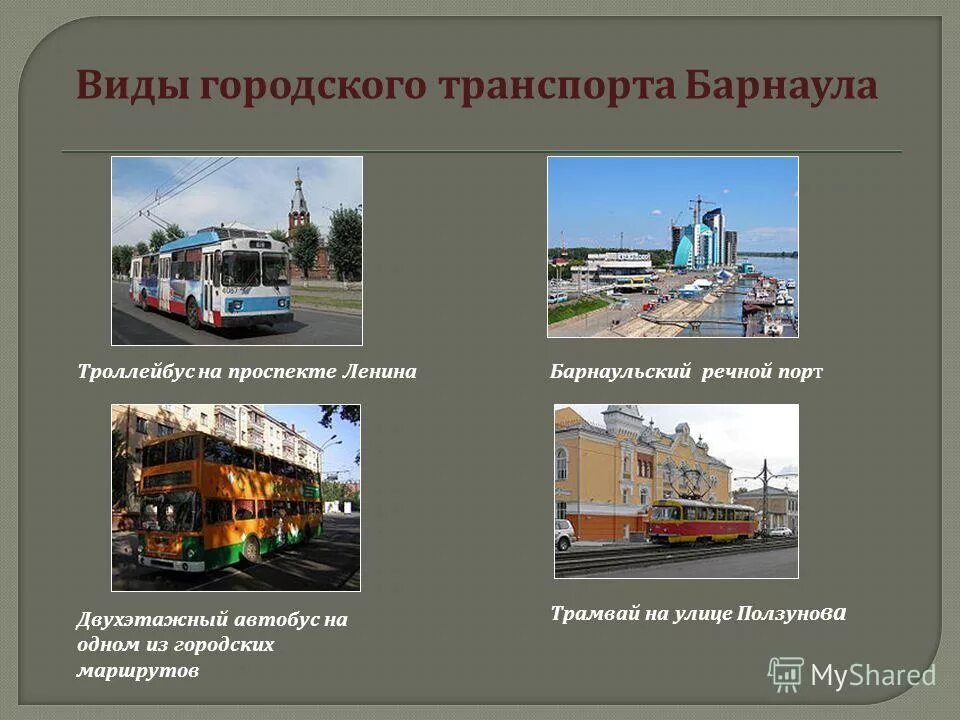 Виды городского транспорта Барнаула

Троллейбус на проспекте Ленина

Барнаульский речной порт

Двухэтажный автобус на одном из городских маршрутов

Трамвай на улице Ползунова

MyShared